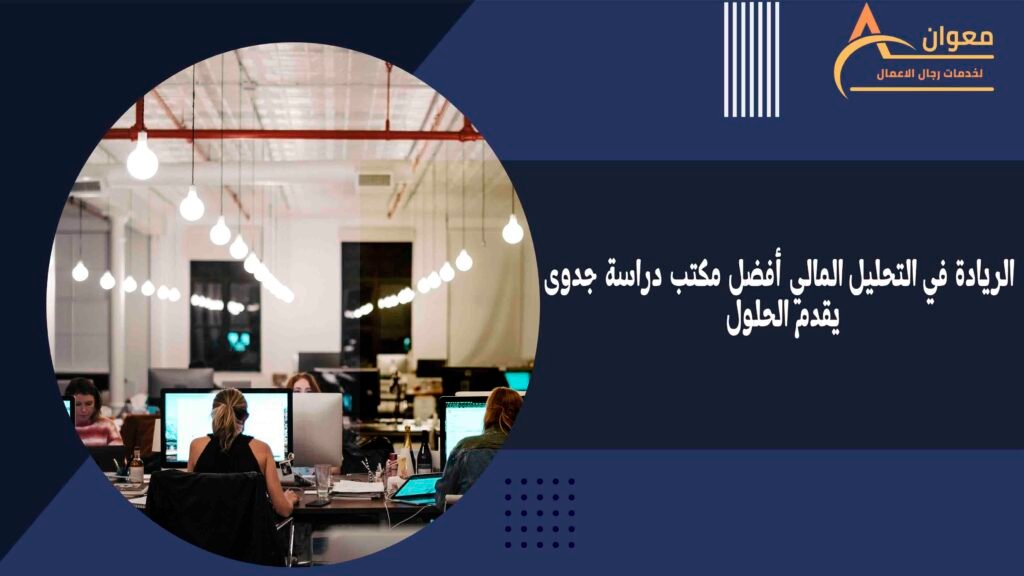 معوان
لخدمات رجال الاعمال

الريادة في التحليل المالي أفضل مكتب دراسة جدوى يقدم الحلول